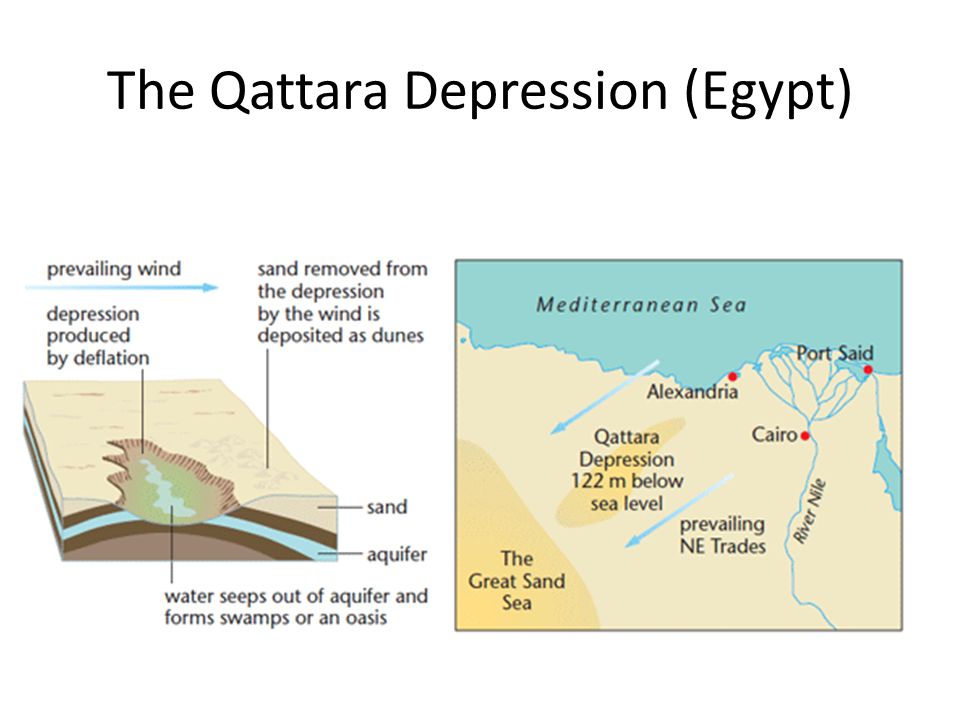 The Qattara Depression (Egypt)

prevailing wind

depression produced by deflation

sand removed from the depression by the wind is deposited as dunes

sand

aquifer

water seeps out of aquifer and forms swamps or an oasis

Mediterranean Sea

Port Said

Alexandria

Cairo

Qattara Depression 122 m below sea level

prevailing NE Trades

River Nile

The Great Sand Sea